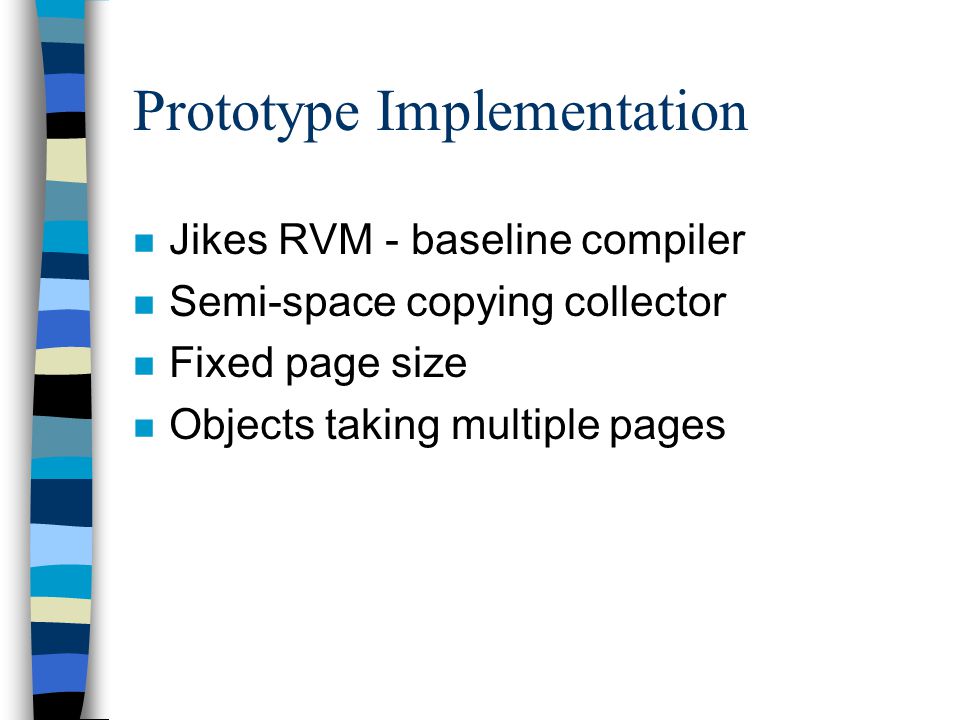 Prototype Implementation

- Jikes RVM - baseline compiler
- Semi-space copying collector
- Fixed page size
- Objects taking multiple pages